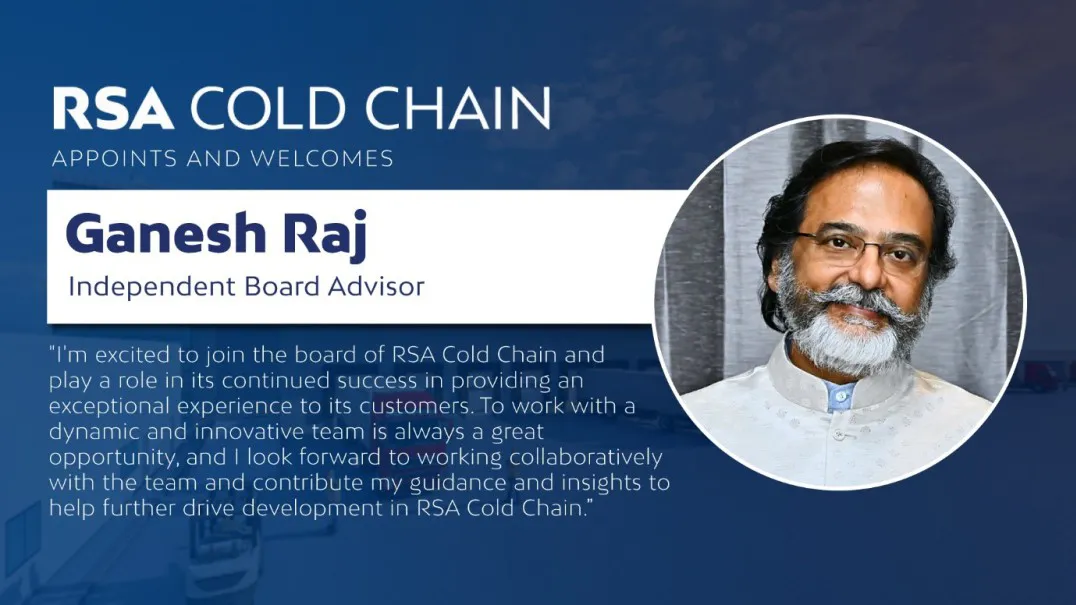 RSA COLD CHAIN
APPOINTS AND WELCOMES

Ganesh Raj
Independent Board Advisor

"I'm excited to join the board of RSA Cold Chain and play a role in its continued success in providing an exceptional experience to its customers. To work with a dynamic and innovative team is always a great opportunity, and I look forward to working collaboratively with the team and contribute my guidance and insights to help further drive development in RSA Cold Chain."